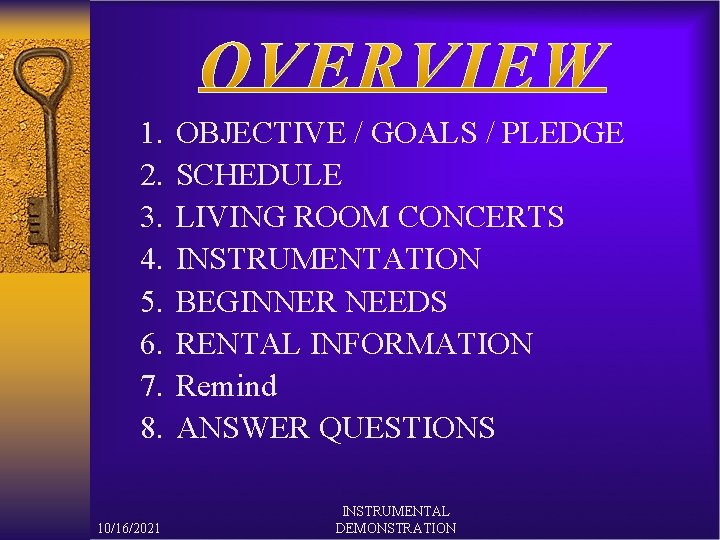 OVERVIEW

1. OBJECTIVE / GOALS / PLEDGE
2. SCHEDULE
3. LIVING ROOM CONCERTS
4. INSTRUMENTATION
5. BEGINNER NEEDS
6. RENTAL INFORMATION
7. Remind
8. ANSWER QUESTIONS

10/16/2021

INSTRUMENTAL DEMONSTRATION